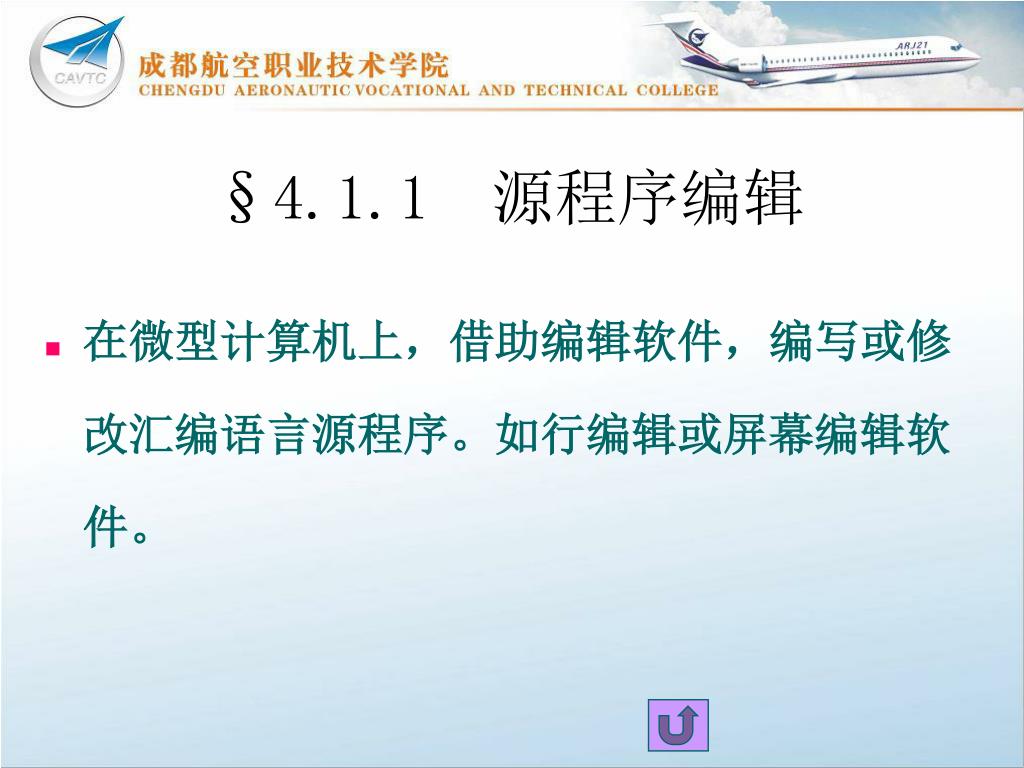 CAVTC

成都航空职业技术学院
CHENGDU AERONAUTIC VOCATIONAL AND TECHNICAL COLLEGE

ARJ21

§4.1.1 源程序编辑

在微型计算机上，借助编辑软件，编写或修改汇编语言源程序。如行编辑或屏幕编辑软件。